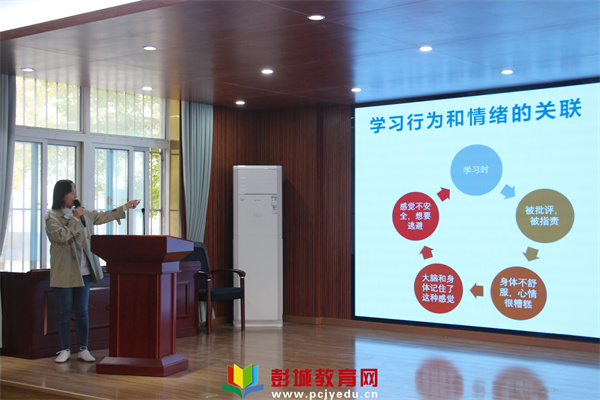 学习行为和情绪的关联

学习时

被批评，被指责

身体不舒服，心情很糟糕

大脑和身体记住了这种感觉

感觉不安全，想要逃避

彭城教育网
www.pcjyedu.cn